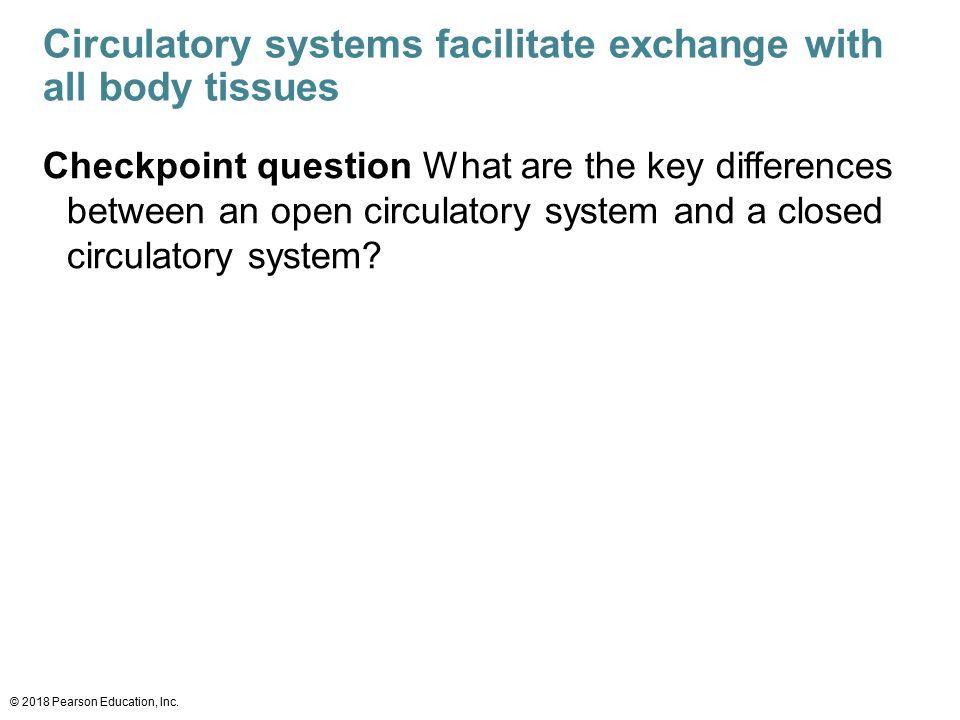 Circulatory systems facilitate exchange with all body tissues

Checkpoint question What are the key differences between an open circulatory system and a closed circulatory system?

© 2018 Pearson Education, Inc.